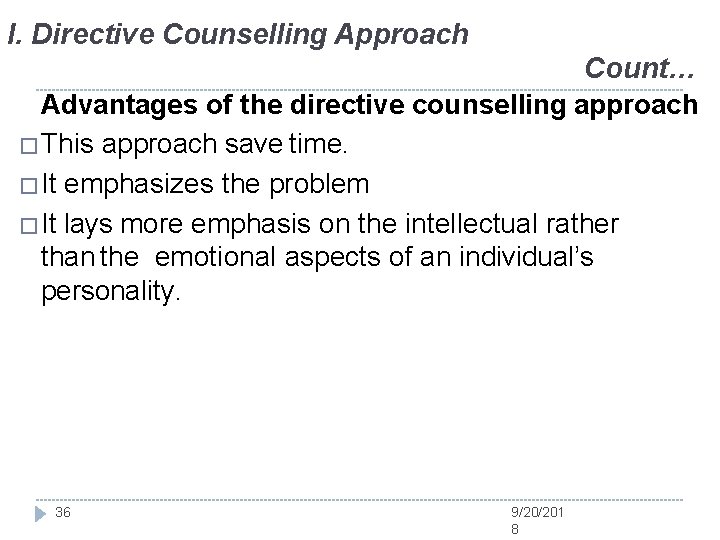 I. Directive Counselling Approach

Count…

Advantages of the directive counselling approach

□ This approach save time.

□ It emphasizes the problem

□ It lays more emphasis on the intellectual rather than the emotional aspects of an individual's personality.

36

9/20/2018